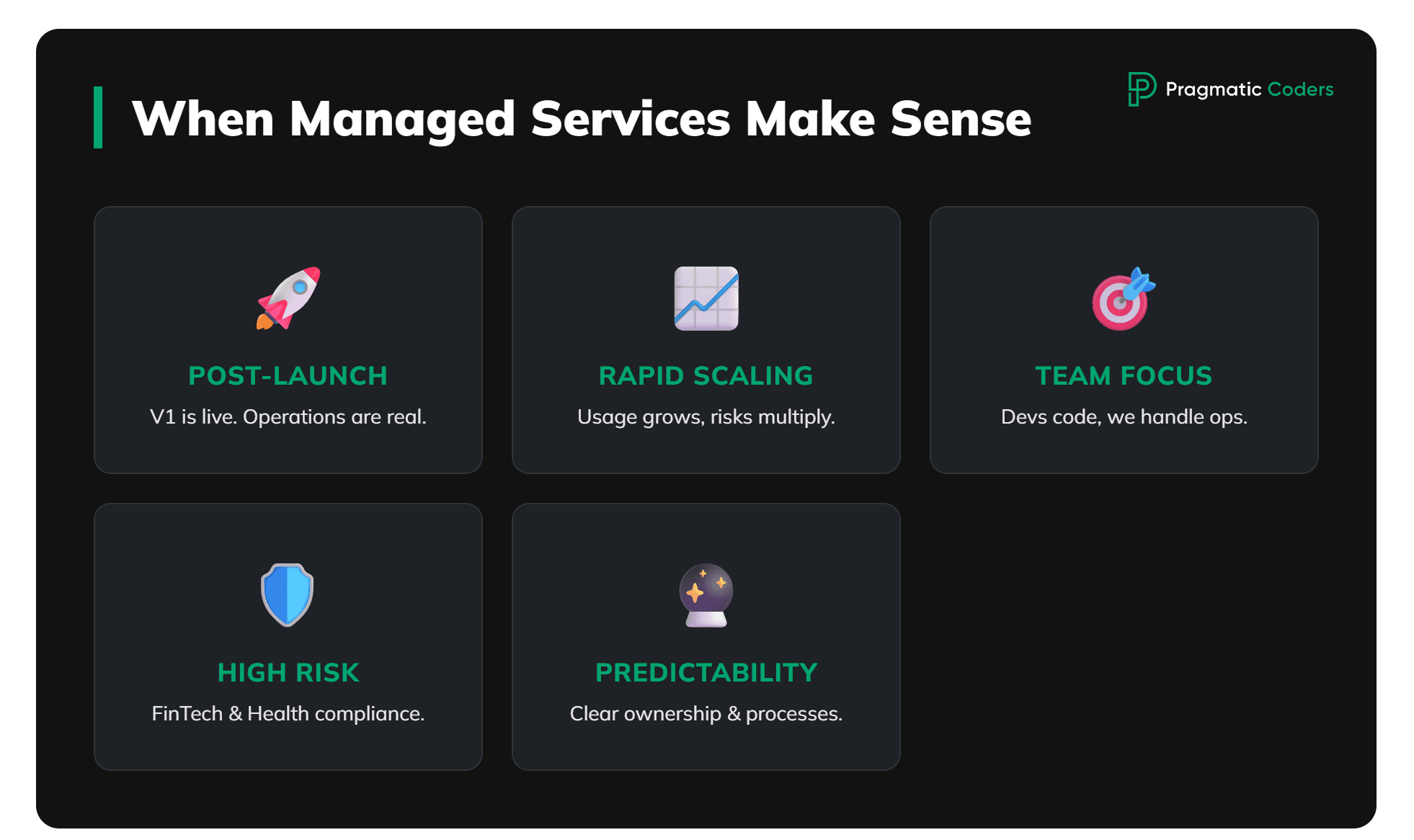 When Managed Services Make Sense

Pragmatic Coders

POST-LAUNCH
V1 is live. Operations are real.

RAPID SCALING
Usage grows, risks multiply.

TEAM FOCUS
Devs code, we handle ops.

HIGH RISK
FinTech & Health compliance.

PREDICTABILITY
Clear ownership & processes.